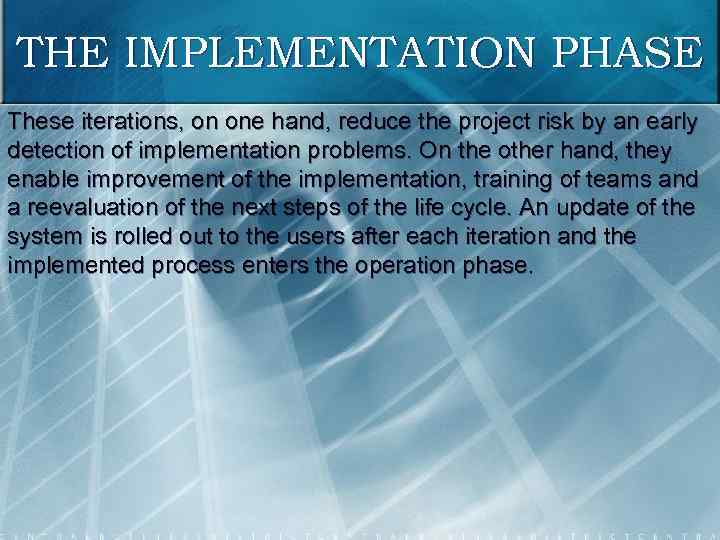 THE IMPLEMENTATION PHASE

These iterations, on one hand, reduce the project risk by an early detection of implementation problems. On the other hand, they enable improvement of the implementation, training of teams and a reevaluation of the next steps of the life cycle. An update of the system is rolled out to the users after each iteration and the implemented process enters the operation phase.